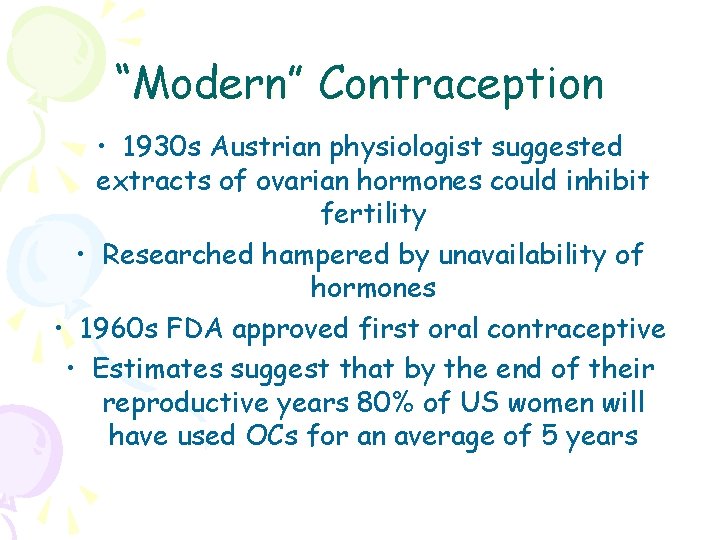 “Modern” Contraception

• 1930s Austrian physiologist suggested extracts of ovarian hormones could inhibit fertility
• Researched hampered by unavailability of hormones
• 1960s FDA approved first oral contraceptive
• Estimates suggest that by the end of their reproductive years 80% of US women will have used OCs for an average of 5 years